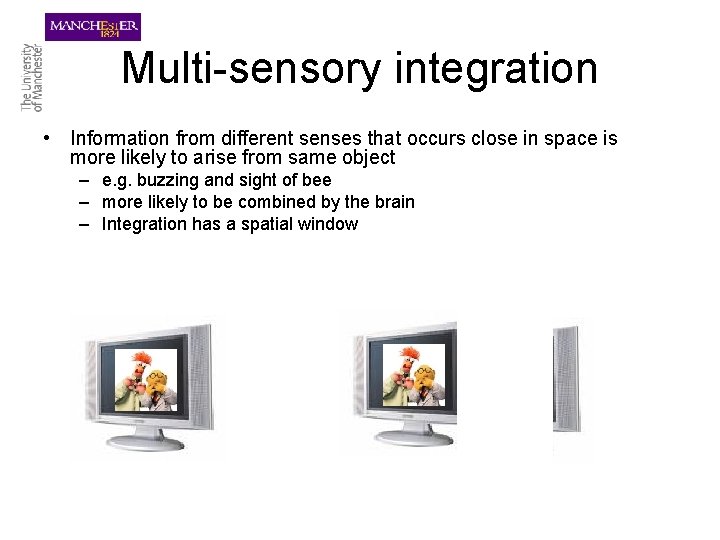 MANCHESTER
1824

The University
of Manchester

Multi-sensory integration

• Information from different senses that occurs close in space is more likely to arise from same object
  – e.g. buzzing and sight of bee
  – more likely to be combined by the brain
  – Integration has a spatial window